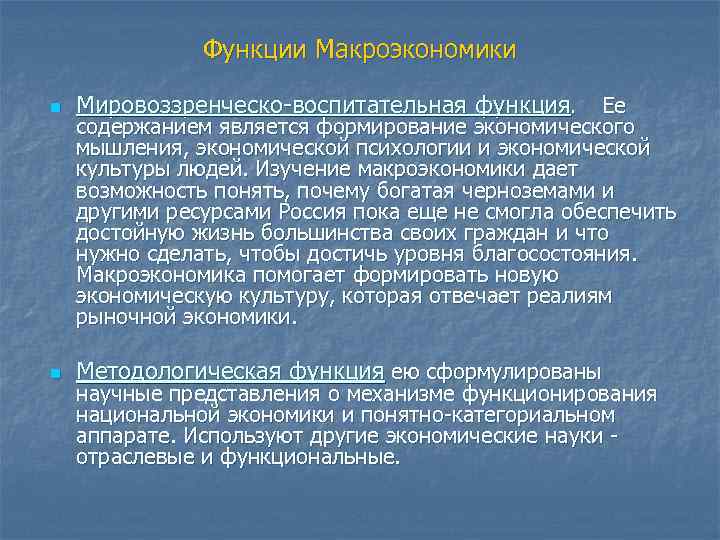 Функции Макроэкономики

Мировоззренческо-воспитательная функция. Ее содержанием является формирование экономического мышления, экономической психологии и экономической культуры людей. Изучение макроэкономики дает возможность понять, почему богатая черноземами и другими ресурсами Россия пока еще не смогла обеспечить достойную жизнь большинства своих граждан и что нужно сделать, чтобы достичь уровня благосостояния. Макроэкономика помогает формировать новую экономическую культуру, которая отвечает реалиям рыночной экономики.

Методологическая функция ею сформулированы научные представления о механизме функционирования национальной экономики и понятно-категориальном аппарате. Используют другие экономические науки - отраслевые и функциональные.